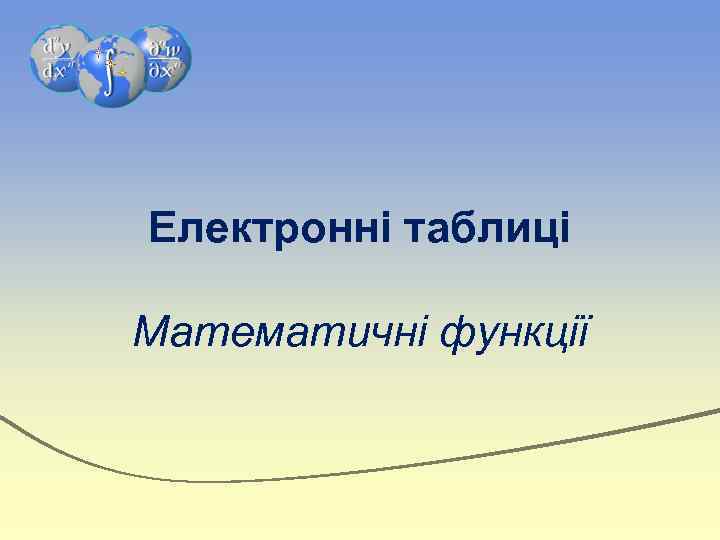 $\frac{d^n y}{dx^n}$ $\int$ $\frac{\partial^n w}{\partial x^n}$

Електронні таблиці

Математичні функції